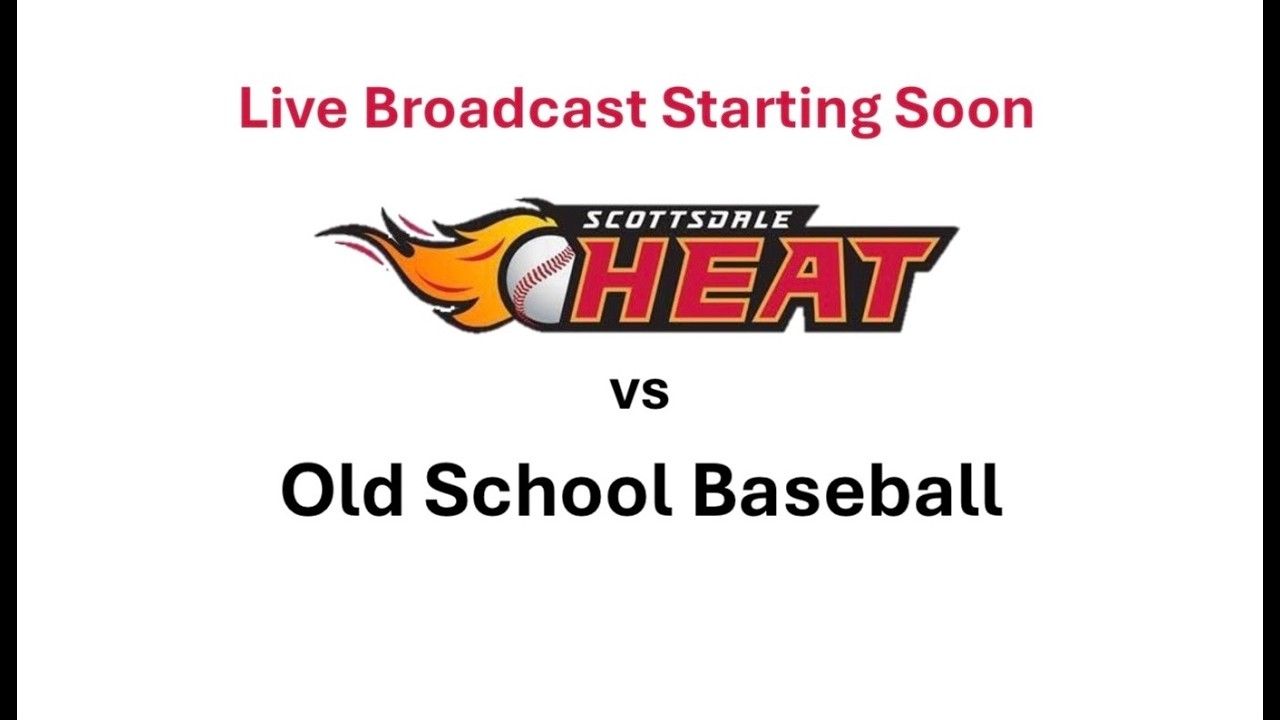 Live Broadcast Starting Soon

SCOTTSDALE HEAT

vs

Old School Baseball